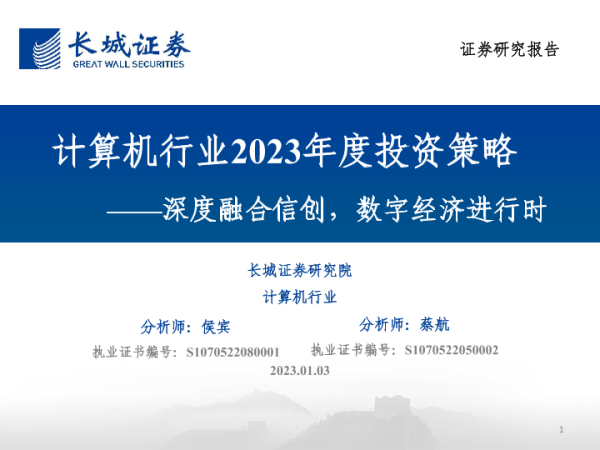 长城证券
GREAT WALL SECURITIES

证券研究报告

计算机行业2023年度投资策略

——深度融合信创，数字经济进行时

长城证券研究院

计算机行业

分析师：侯宾

执业证书编号：S1070522080001

分析师：蔡航

执业证书编号：S1070522050002

2023.01.03

1